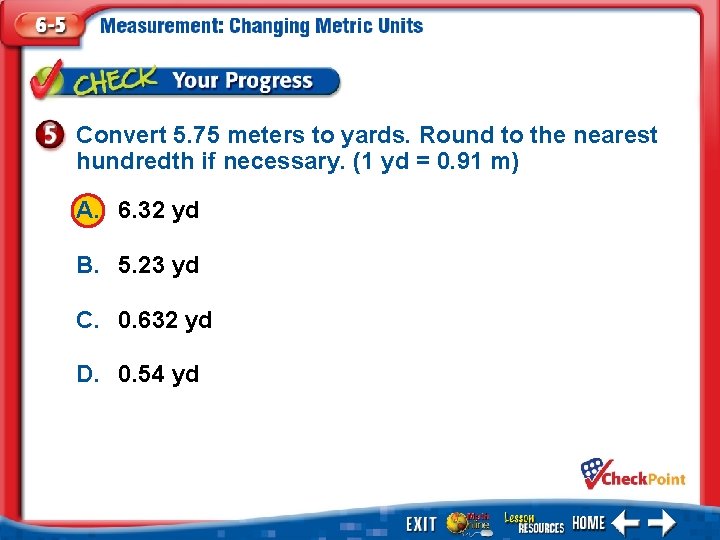 6-5 Measurement: Changing Metric Units

CHECK Your Progress

5 Convert 5.75 meters to yards. Round to the nearest hundredth if necessary. (1 yd = 0.91 m)

A. 6.32 yd

B. 5.23 yd

C. 0.632 yd

D. 0.54 yd

CheckPoint

EXIT Math Online Lesson RESOURCES HOME